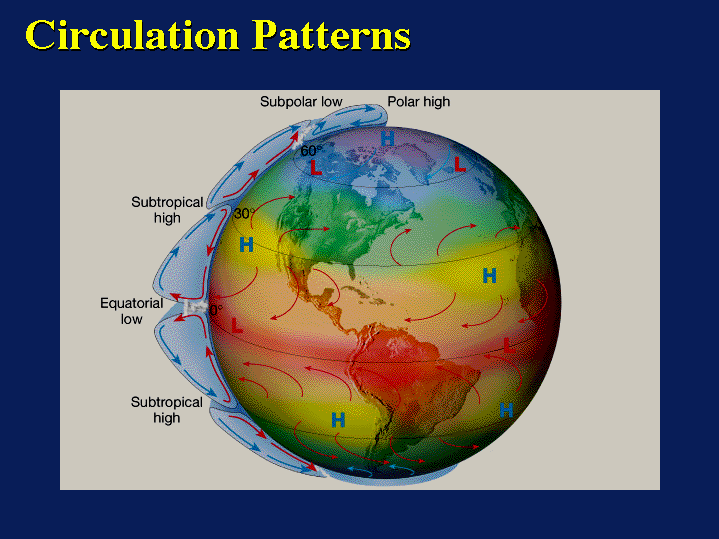 Circulation Patterns

Subpolar low

Polar high

60°

H

L

L

Subtropical high

30°

H

H

Equatorial low

0°

L

L

Subtropical high

H

H